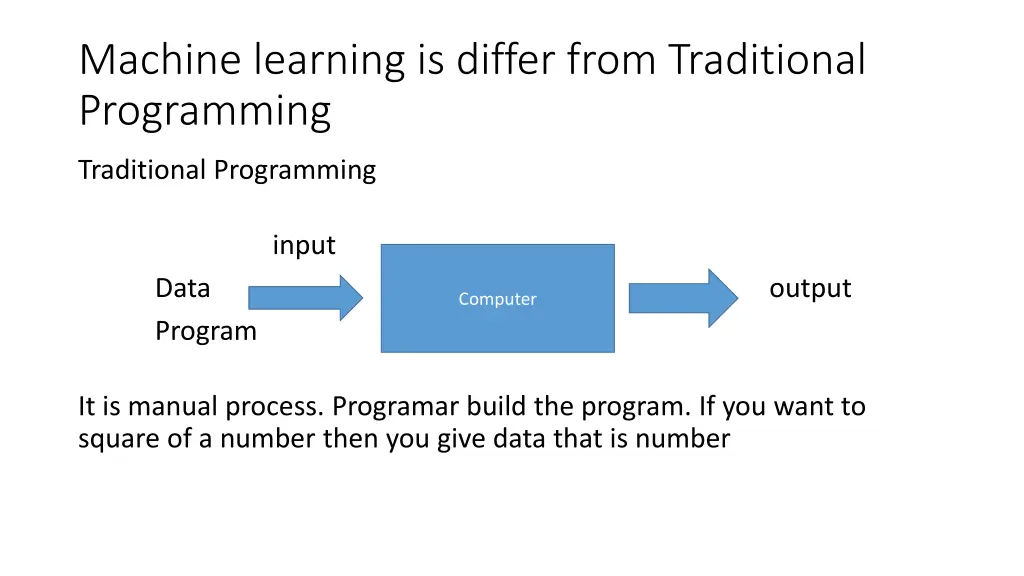 Machine learning is differ from Traditional Programming

Traditional Programming

input

Data

Program

Computer

output

It is manual process. Programar build the program. If you want to square of a number then you give data that is number